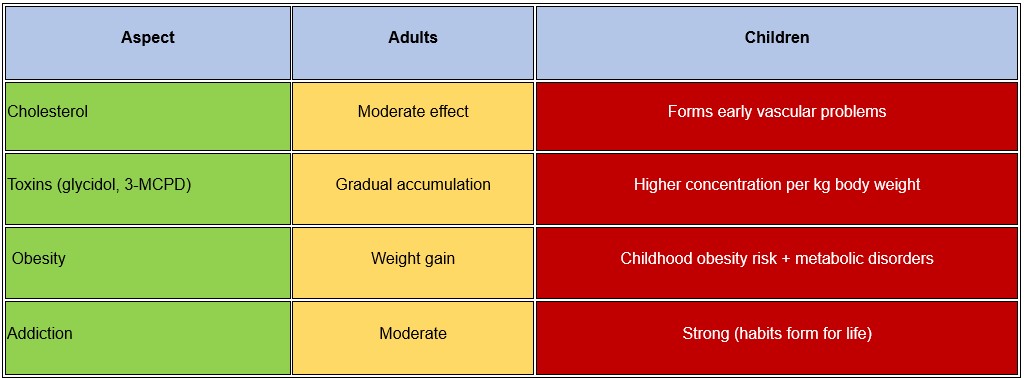 | Aspect | Adults | Children |
|---|---|---|
| Cholesterol | Moderate effect | Forms early vascular problems |
| Toxins (glycidol, 3-MCPD) | Gradual accumulation | Higher concentration per kg body weight |
| Obesity | Weight gain | Childhood obesity risk + metabolic disorders |
| Addiction | Moderate | Strong (habits form for life) |